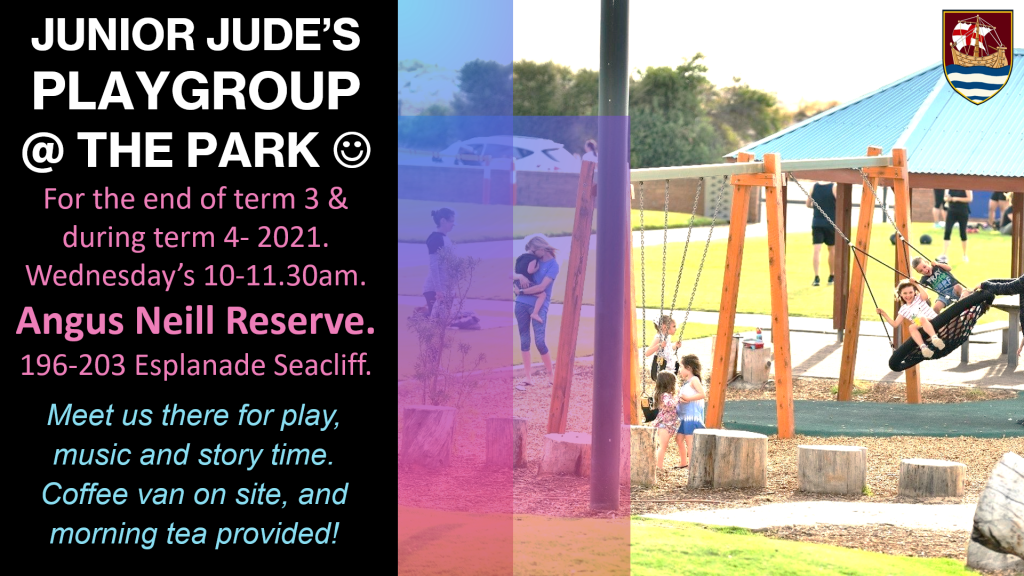 JUNIOR JUDE'S PLAYGROUP @ THE PARK ☺

For the end of term 3 & during term 4- 2021. Wednesday's 10-11.30am.

Angus Neill Reserve.

196-203 Esplanade Seacliff.

Meet us there for play, music and story time. Coffee van on site, and morning tea provided!